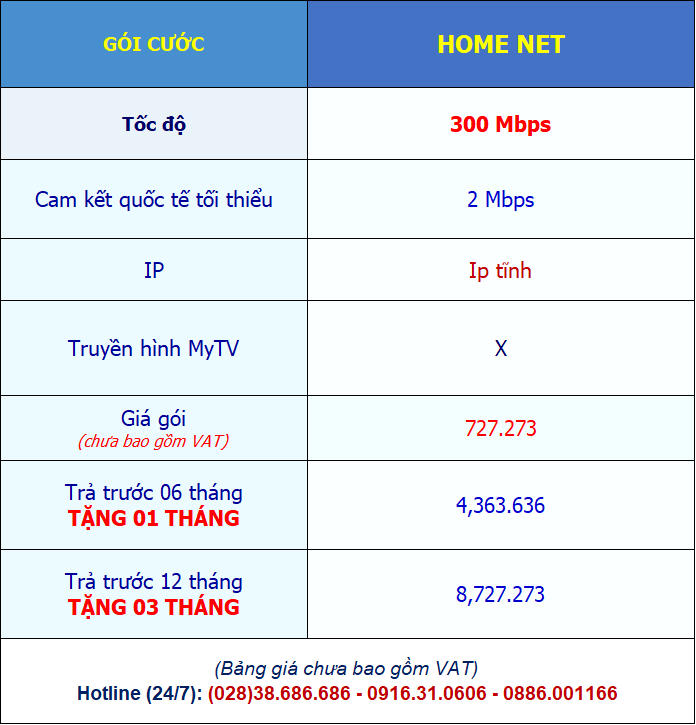 | GÓI CƯỚC | HOME NET |
|---|---|
| Tốc độ | 300 Mbps |
| Cam kết quốc tế tối thiểu | 2 Mbps |
| IP | Ip tĩnh |
| Truyền hình MyTV | X |
| Giá gói (chưa bao gồm VAT) | 727.273 |
| Trả trước 06 tháng TẶNG 01 THÁNG | 4,363.636 |
| Trả trước 12 tháng TẶNG 03 THÁNG | 8,727.273 |

(Bảng giá chưa bao gồm VAT)
Hotline (24/7): (028)38.686.686 - 0916.31.0606 - 0886.001166